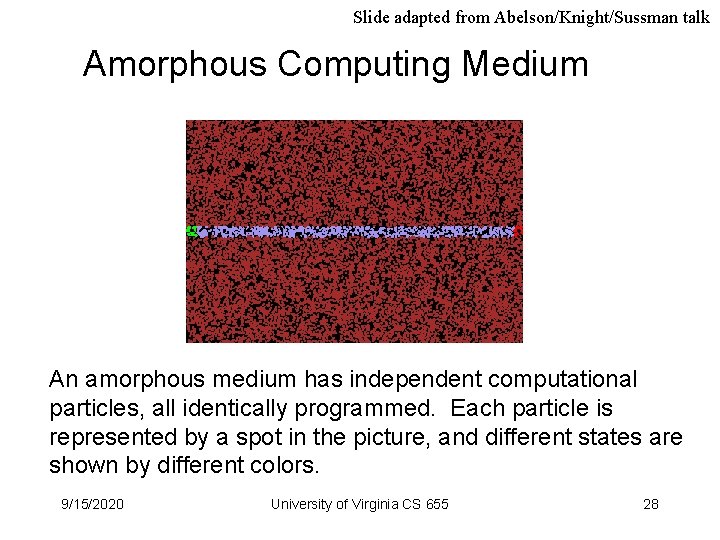 Slide adapted from Abelson/Knight/Sussman talk

Amorphous Computing Medium

An amorphous medium has independent computational particles, all identically programmed. Each particle is represented by a spot in the picture, and different states are shown by different colors.

9/15/2020

University of Virginia CS 655

28